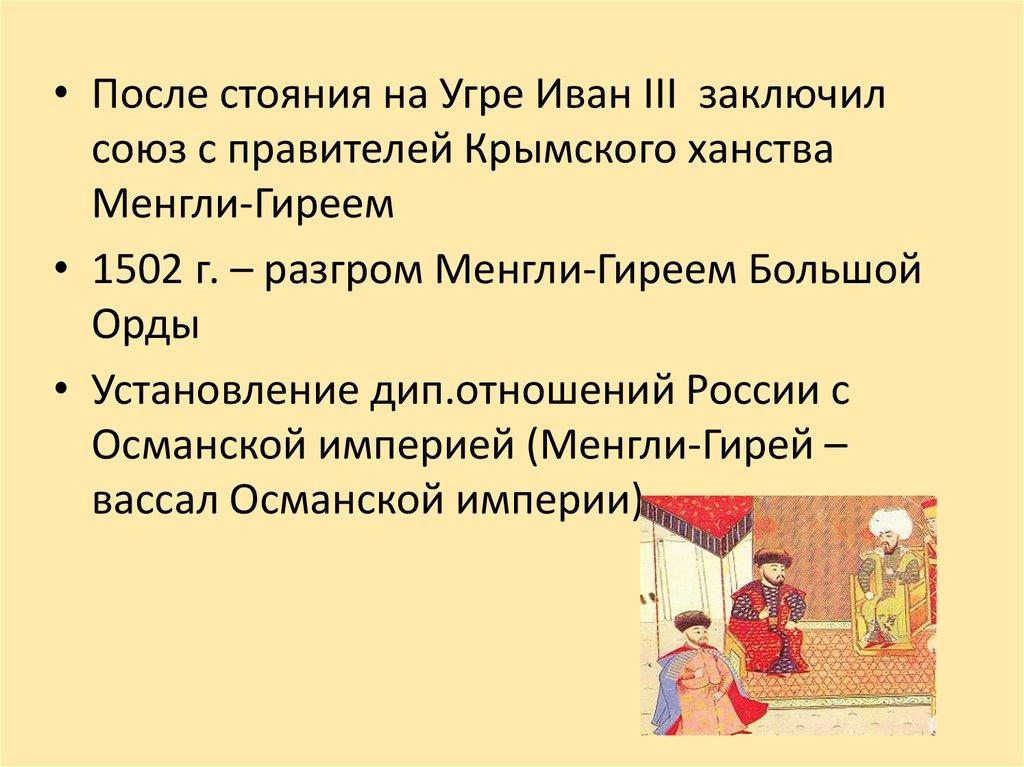 • После стояния на Угре Иван III заключил союз с правителей Крымского ханства Менгли-Гиреем

• 1502 г. – разгром Менгли-Гиреем Большой Орды

• Установление дип.отношений России с Османской империей (Менгли-Гирей – вассал Османской империи)